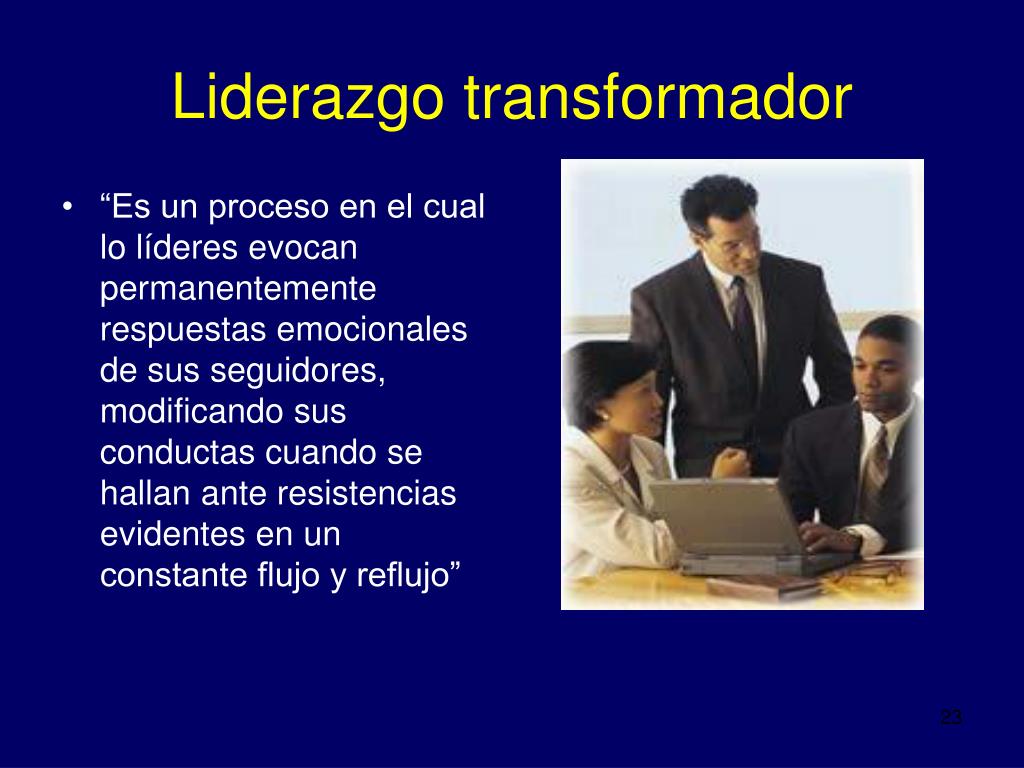 Liderazgo transformador

• “Es un proceso en el cual lo líderes evocan permanentemente respuestas emocionales de sus seguidores, modificando sus conductas cuando se hallan ante resistencias evidentes en un constante flujo y reflujo”

23